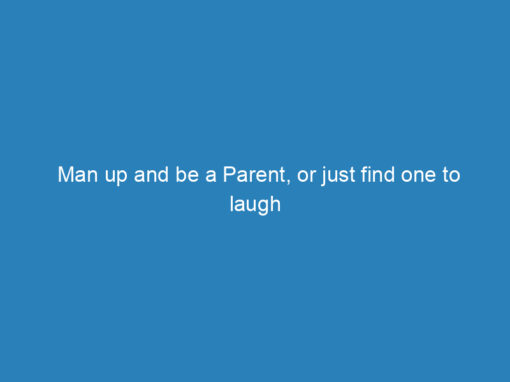 Man up and be a Parent, or just find one to laugh